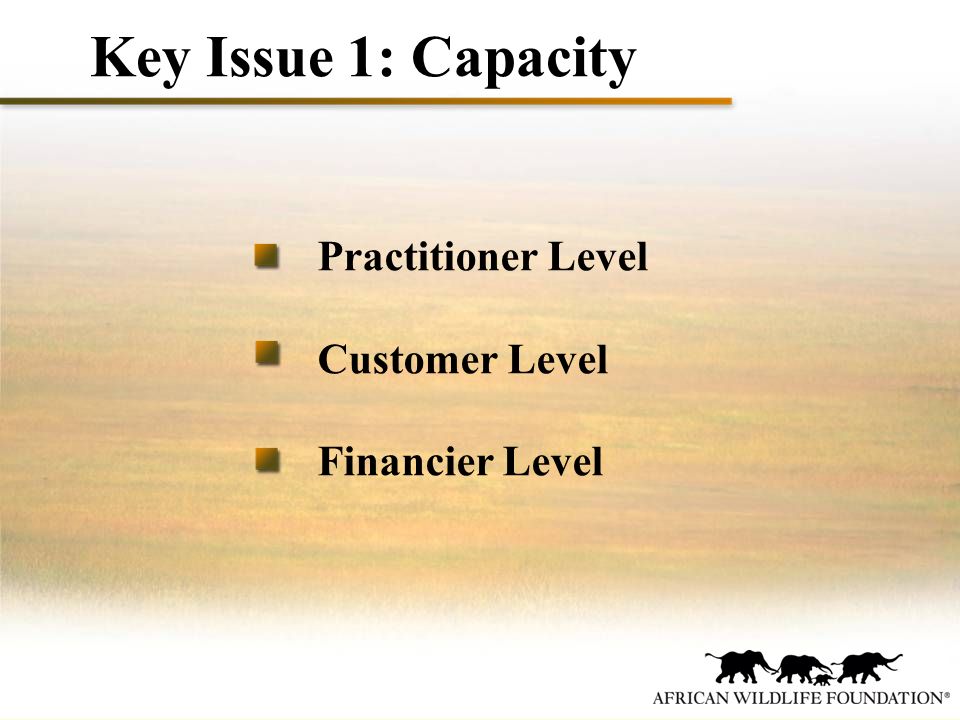 Key Issue 1: Capacity

Practitioner Level

Customer Level

Financier Level

AFRICAN WILDLIFE FOUNDATION®